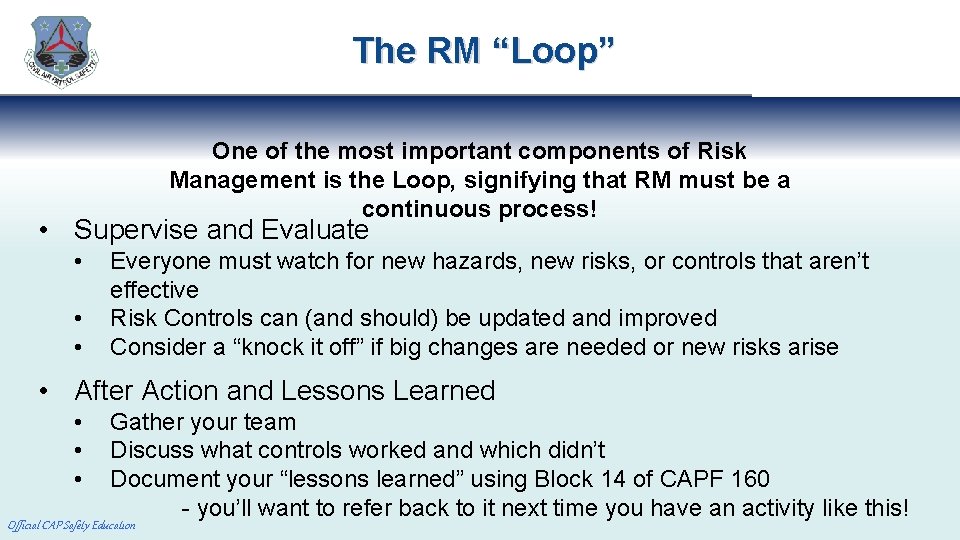 CIVIL AIR PATROL SAFETY

The RM “Loop”

One of the most important components of Risk Management is the Loop, signifying that RM must be a continuous process!

• Supervise and Evaluate
  • Everyone must watch for new hazards, new risks, or controls that aren’t effective
  • Risk Controls can (and should) be updated and improved
  • Consider a “knock it off” if big changes are needed or new risks arise

• After Action and Lessons Learned
  • Gather your team
  • Discuss what controls worked and which didn’t
  • Document your “lessons learned” using Block 14 of CAPF 160
    - you’ll want to refer back to it next time you have an activity like this!

Official CAP Safety Education